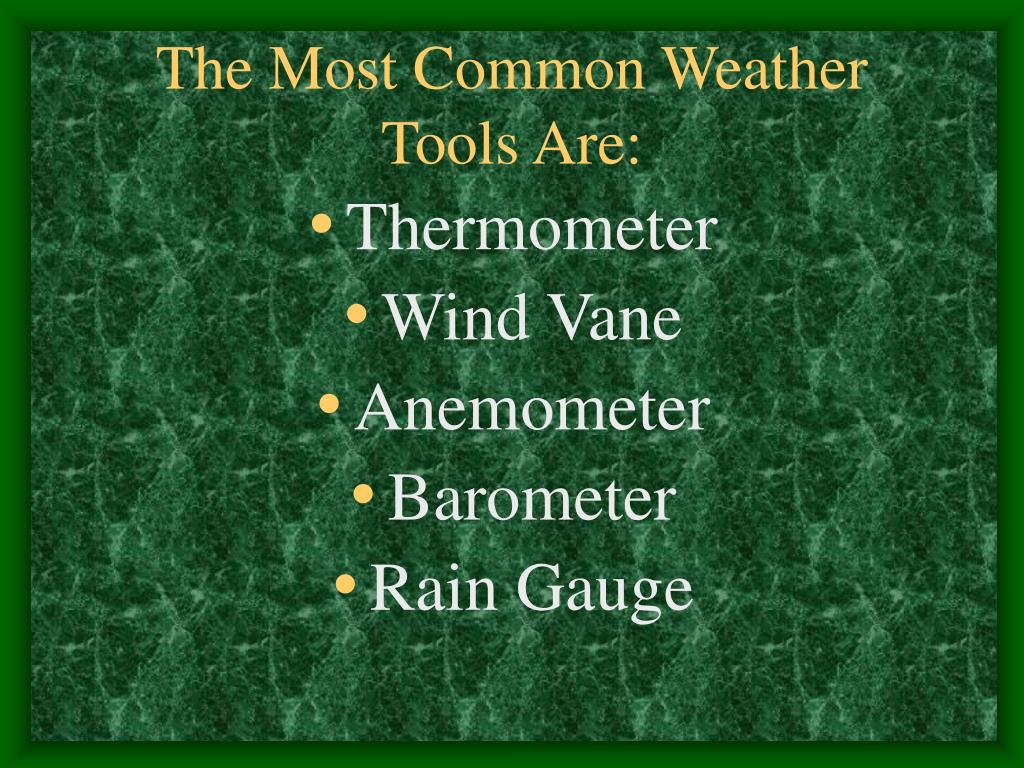 The Most Common Weather Tools Are:

• Thermometer
• Wind Vane
• Anemometer
• Barometer
• Rain Gauge